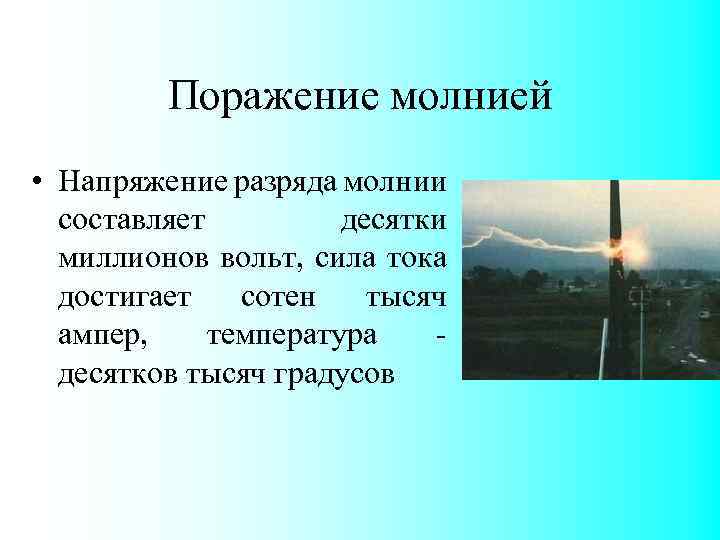 Поражение молнией

• Напряжение разряда молнии составляет десятки миллионов вольт, сила тока достигает сотен тысяч ампер, температура - десятков тысяч градусов